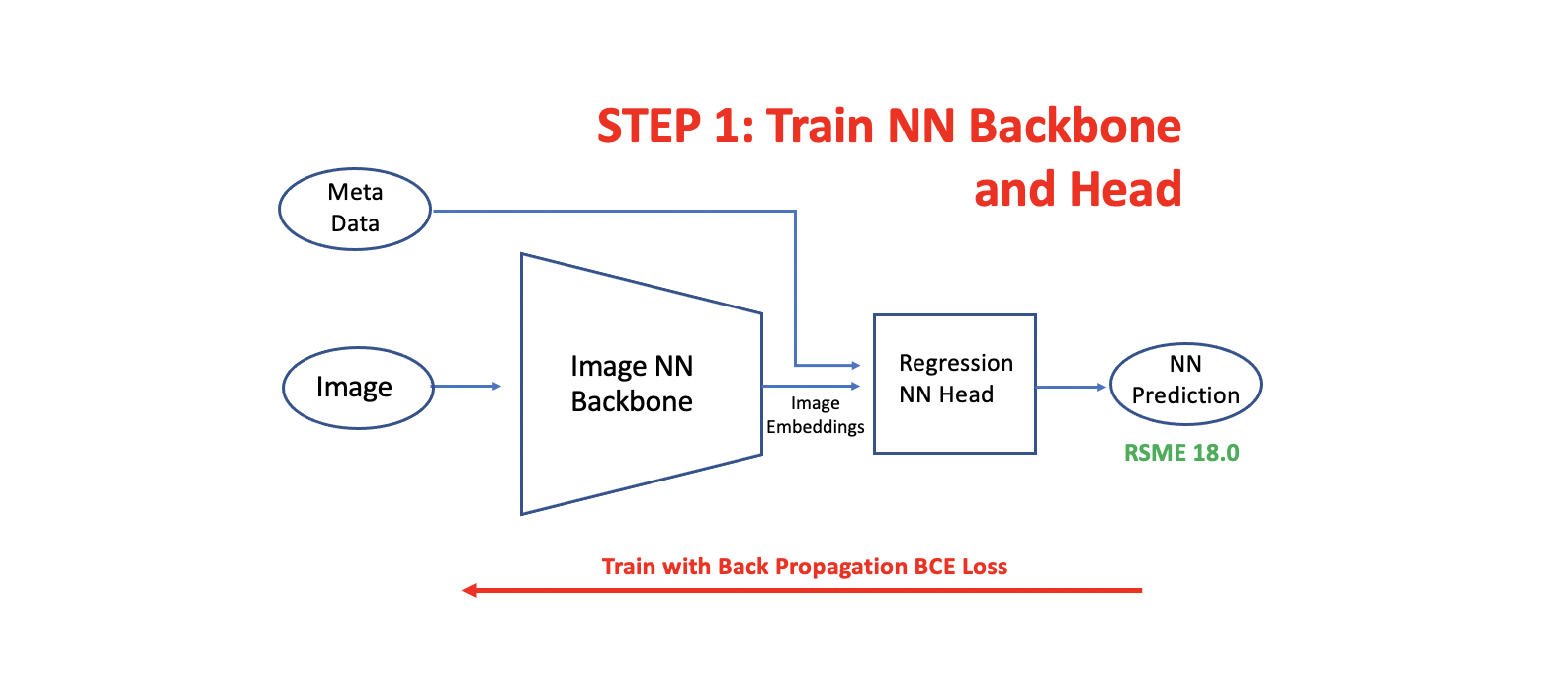 STEP 1: Train NN Backbone and Head

Meta Data

Image

Image NN Backbone

Image Embeddings

Regression NN Head

NN Prediction

RSME 18.0

Train with Back Propagation BCE Loss